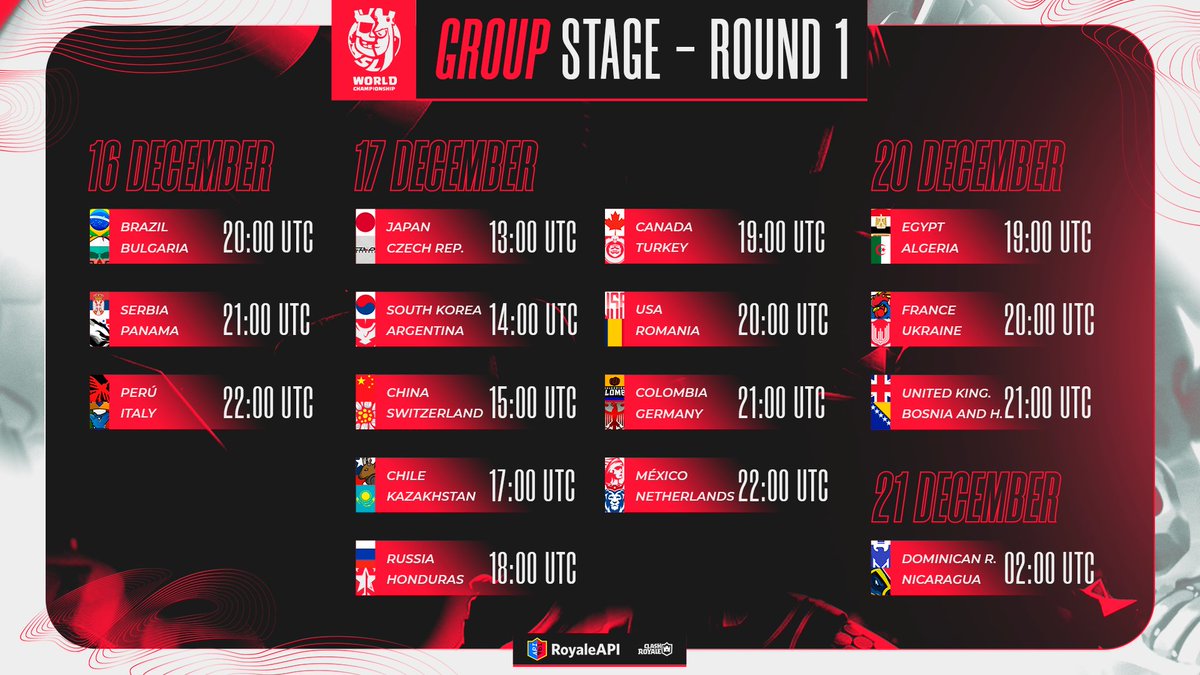 WORLD CHAMPIONSHIP

GROUP STAGE - ROUND 1

16 DECEMBER

BRAZIL
BULGARIA
20:00 UTC

SERBIA
PANAMA
21:00 UTC

PERÚ
ITALY
22:00 UTC

17 DECEMBER

JAPAN
CZECH REP.
13:00 UTC

SOUTH KOREA
ARGENTINA
14:00 UTC

CHINA
SWITZERLAND
15:00 UTC

CHILE
KAZAKHSTAN
17:00 UTC

RUSSIA
HONDURAS
18:00 UTC

CANADA
TURKEY
19:00 UTC

USA
ROMANIA
20:00 UTC

COLOMBIA
GERMANY
21:00 UTC

MÉXICO
NETHERLANDS
22:00 UTC

20 DECEMBER

EGYPT
ALGERIA
19:00 UTC

FRANCE
UKRAINE
20:00 UTC

UNITED KING.
BOSNIA AND H.
21:00 UTC

21 DECEMBER

DOMINICAN R.
NICARAGUA
02:00 UTC

RoyaleAPI
CLASH ROYALE